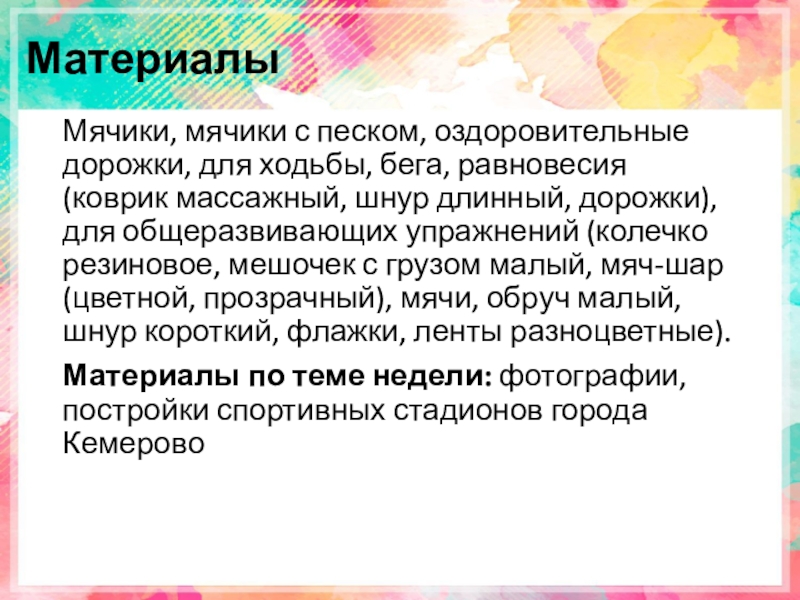 Материалы

Мячики, мячики с песком, оздоровительные дорожки, для ходьбы, бега, равновесия (коврик массажный, шнур длинный, дорожки), для общеразвивающих упражнений (колечко резиновое, мешочек с грузом малый, мяч-шар (цветной, прозрачный), мячи, обруч малый, шнур короткий, флажки, ленты разноцветные).

Материалы по теме недели: фотографии, постройки спортивных стадионов города Кемерово